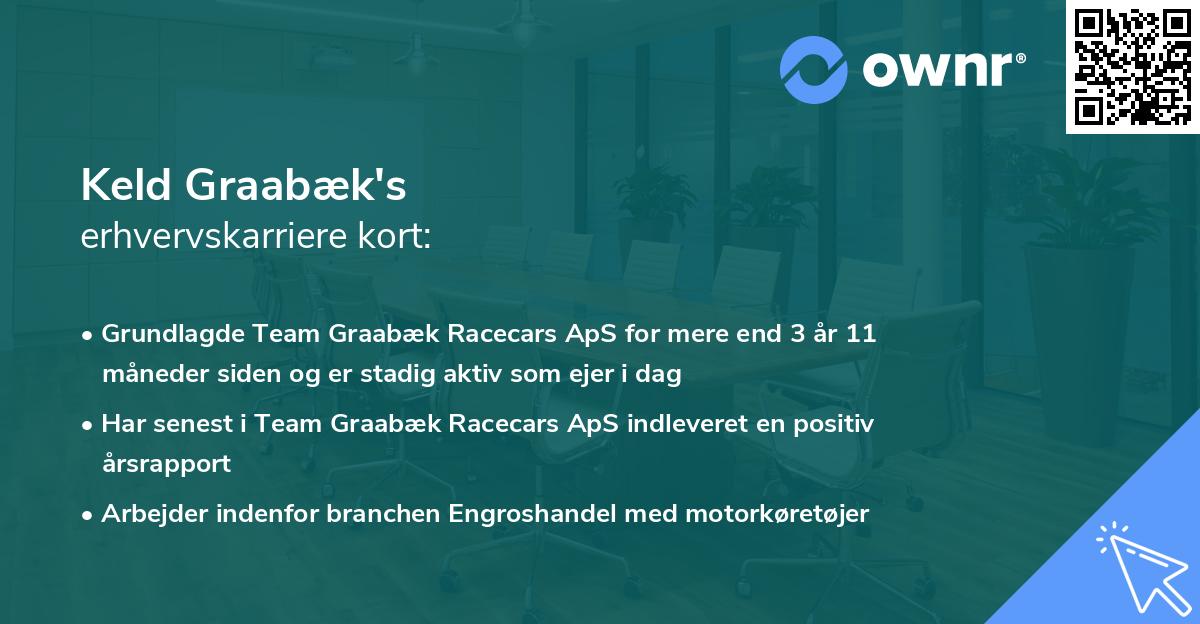 ownr®

Keld Graabæk's
erhvervskarriere kort:

• Grundlagde Team Graabæk Racecars ApS for mere end 3 år 11 måneder siden og er stadig aktiv som ejer i dag

• Har senest i Team Graabæk Racecars ApS indleveret en positiv årsrapport

• Arbejder indenfor branchen Engroshandel med motorkøretøjer